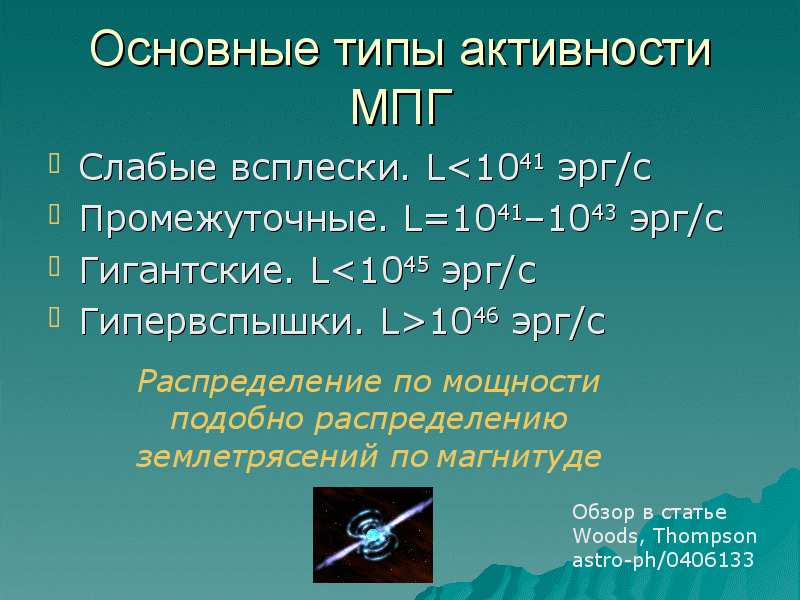 Основные типы активности МПГ

Слабые всплески. $L<10^{41}$ эрг/с

Промежуточные. $L=10^{41}–10^{43}$ эрг/с

Гигантские. $L<10^{45}$ эрг/с

Гипервспышки. $L>10^{46}$ эрг/с

Распределение по мощности подобно распределению землетрясений по магнитуде

Обзор в статье Woods, Thompson astro-ph/0406133